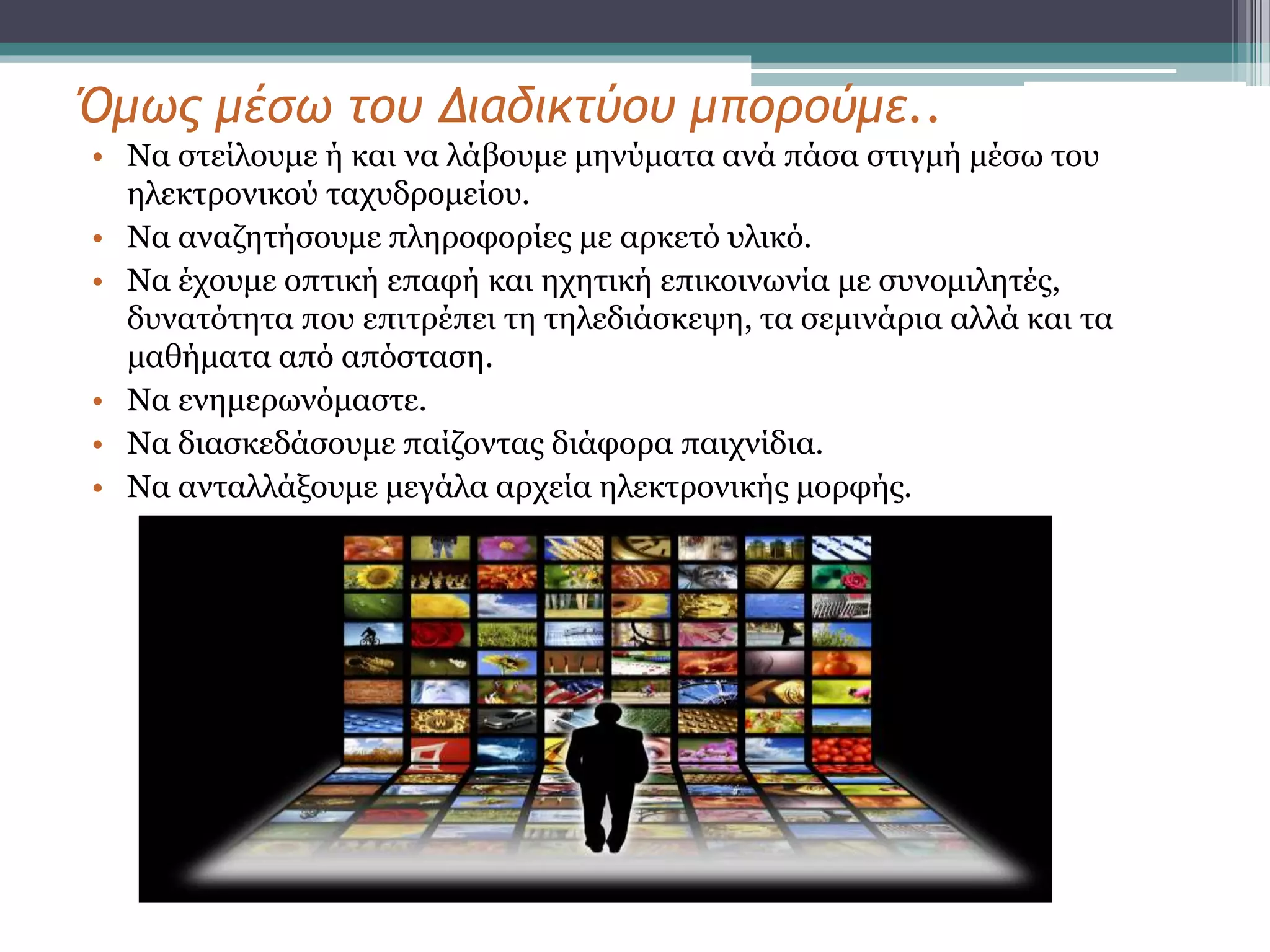 Όμως μέσω του Διαδικτύου μπορούμε..

• Να στείλουμε ή και να λάβουμε μηνύματα ανά πάσα στιγμή μέσω του ηλεκτρονικού ταχυδρομείου.
• Να αναζητήσουμε πληροφορίες με αρκετό υλικό.
• Να έχουμε οπτική επαφή και ηχητική επικοινωνία με συνομιλητές, δυνατότητα που επιτρέπει τη τηλεδιάσκεψη, τα σεμινάρια αλλά και τα μαθήματα από απόσταση.
• Να ενημερωνόμαστε.
• Να διασκεδάσουμε παίζοντας διάφορα παιχνίδια.
• Να ανταλλάξουμε μεγάλα αρχεία ηλεκτρονικής μορφής.